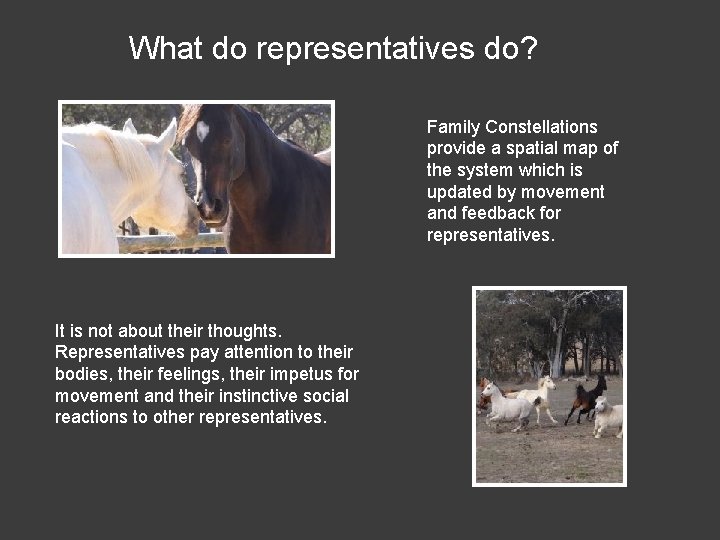 What do representatives do?

Family Constellations provide a spatial map of the system which is updated by movement and feedback for representatives.

It is not about their thoughts. Representatives pay attention to their bodies, their feelings, their impetus for movement and their instinctive social reactions to other representatives.